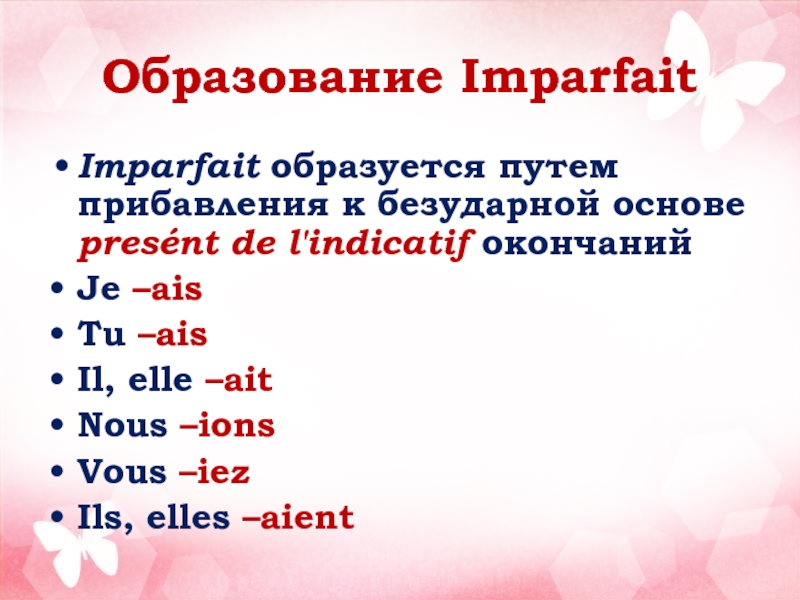 Образование Imparfait

• Imparfait образуется путем прибавления к безударной основе presént de l'indicatif окончаний
• Je –ais
• Tu –ais
• Il, elle –ait
• Nous –ions
• Vous –iez
• Ils, elles –aient